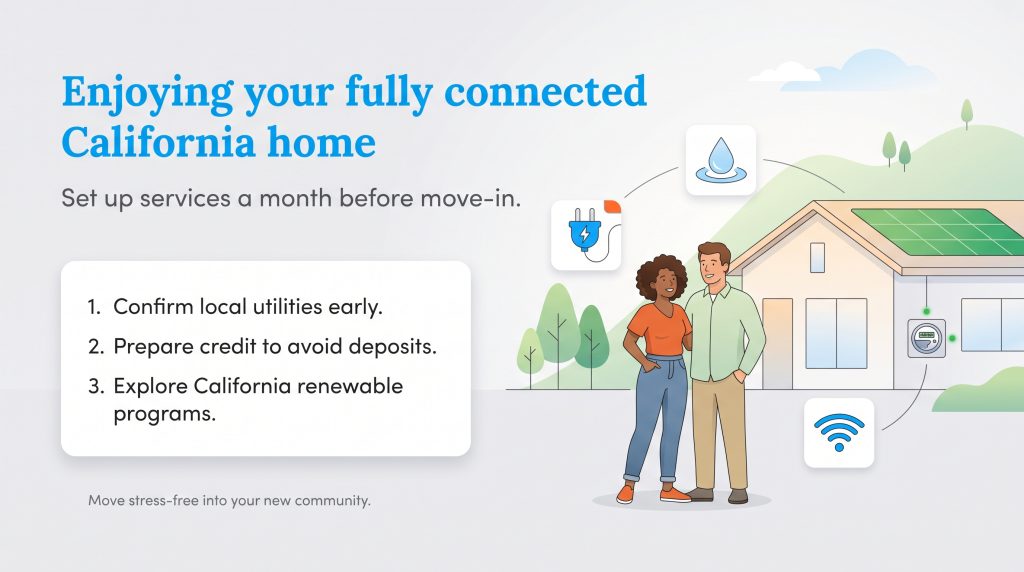 Enjoying your fully connected California home

Set up services a month before move-in.

1. Confirm local utilities early.
2. Prepare credit to avoid deposits.
3. Explore California renewable programs.

Move stress-free into your new community.